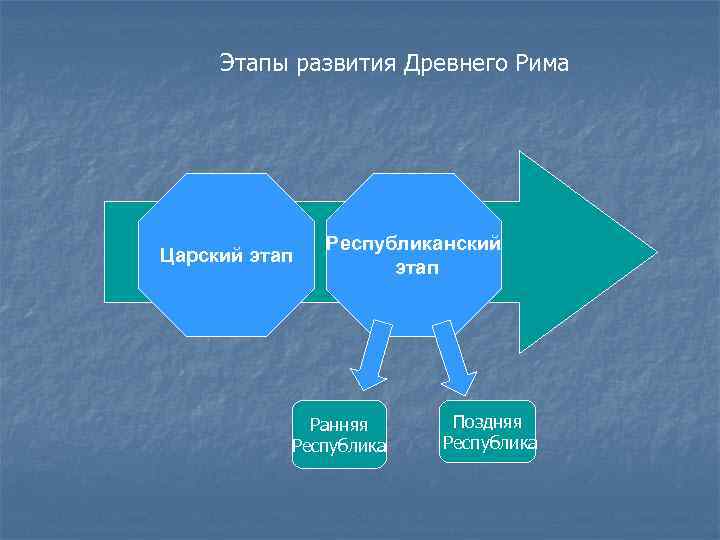 Этапы развития Древнего Рима

Царский этап

Республиканский этап

Ранняя Республика

Поздняя Республика